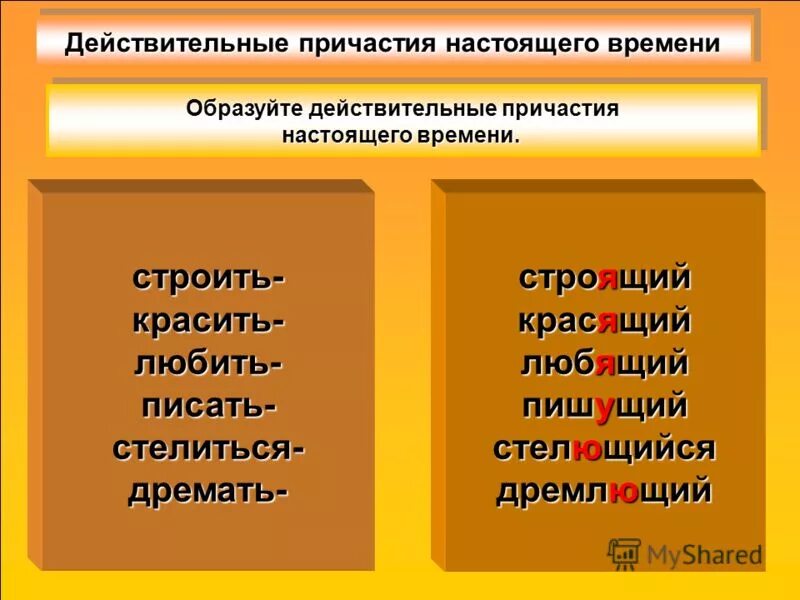 Действительные причастия настоящего времени

Образуйте действительные причастия настоящего времени.

строить-
красить-
любить-
писать-
стелиться-
дремать-

строящий
красящий
любящий
пишущий
стелющийся
дремлющий

MyShared